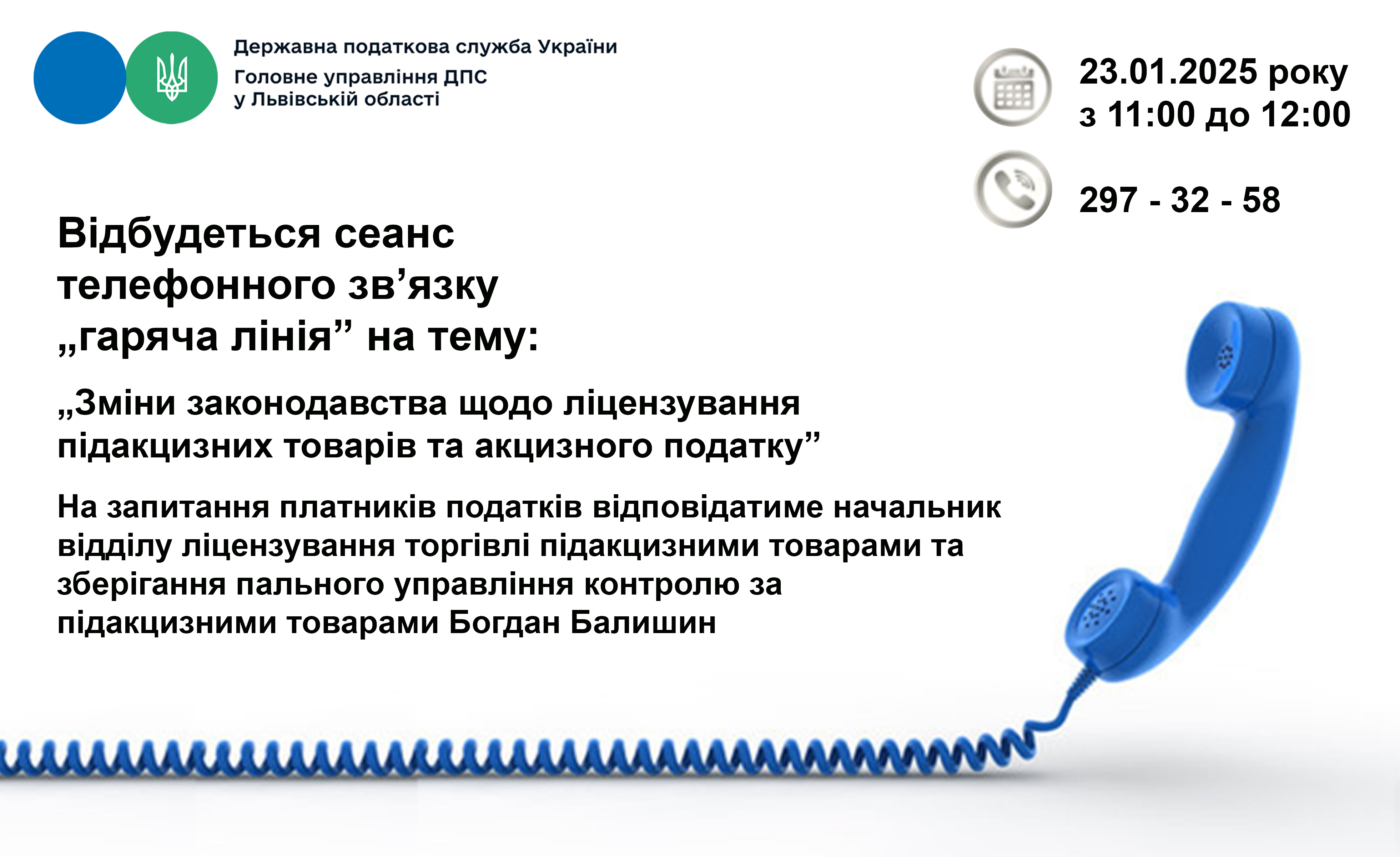 Державна податкова служба України
Головне управління ДПС
у Львівській області

23.01.2025 року
з 11:00 до 12:00

297 - 32 - 58

Відбудеться сеанс телефонного зв’язку „гаряча лінія” на тему:

„Зміни законодавства щодо ліцензування підакцизних товарів та акцизного податку”

На запитання платників податків відповідатиме начальник відділу ліцензування торгівлі підакцизними товарами та зберігання пального управління контролю за підакцизними товарами Богдан Балишин